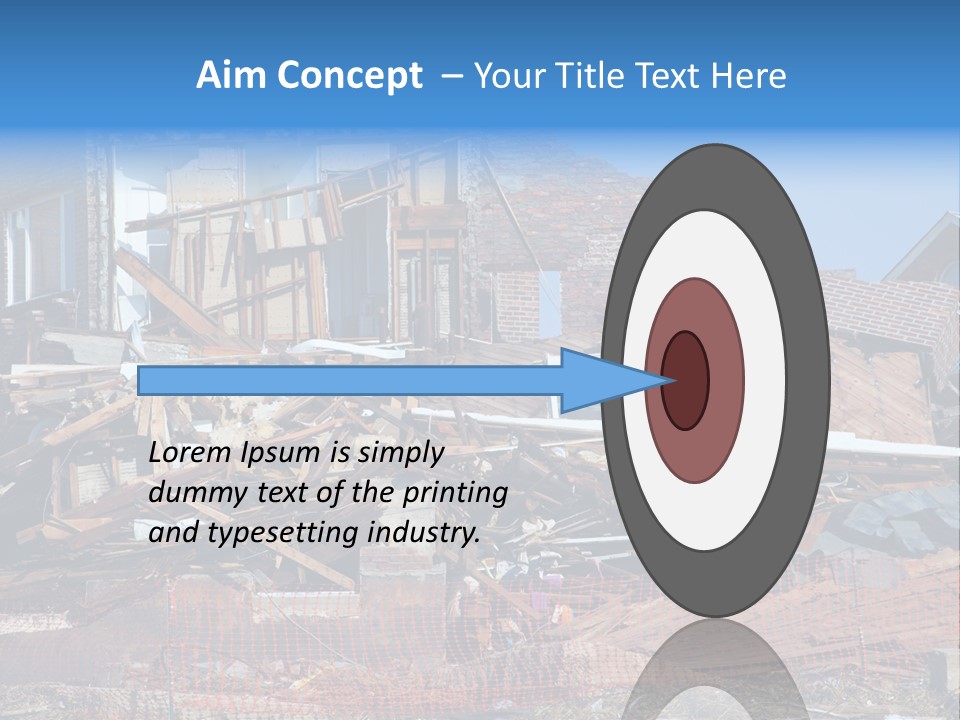 Aim Concept – Your Title Text Here

Lorem Ipsum is simply dummy text of the printing and typesetting industry.